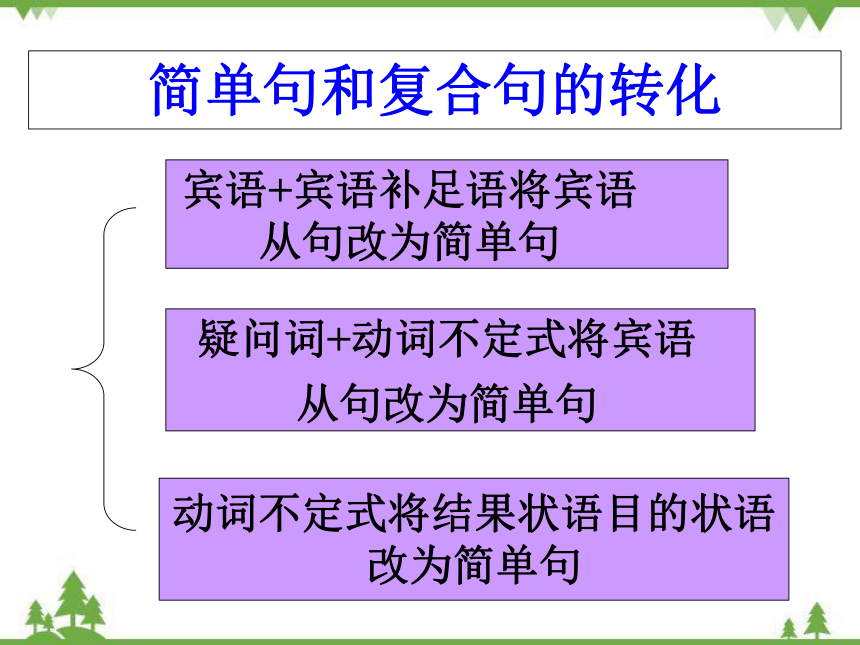 简单句和复合句的转化

宾语+宾语补足语将宾语从句改为简单句

疑问词+动词不定式将宾语从句改为简单句

动词不定式将结果状语目的状语改为简单句